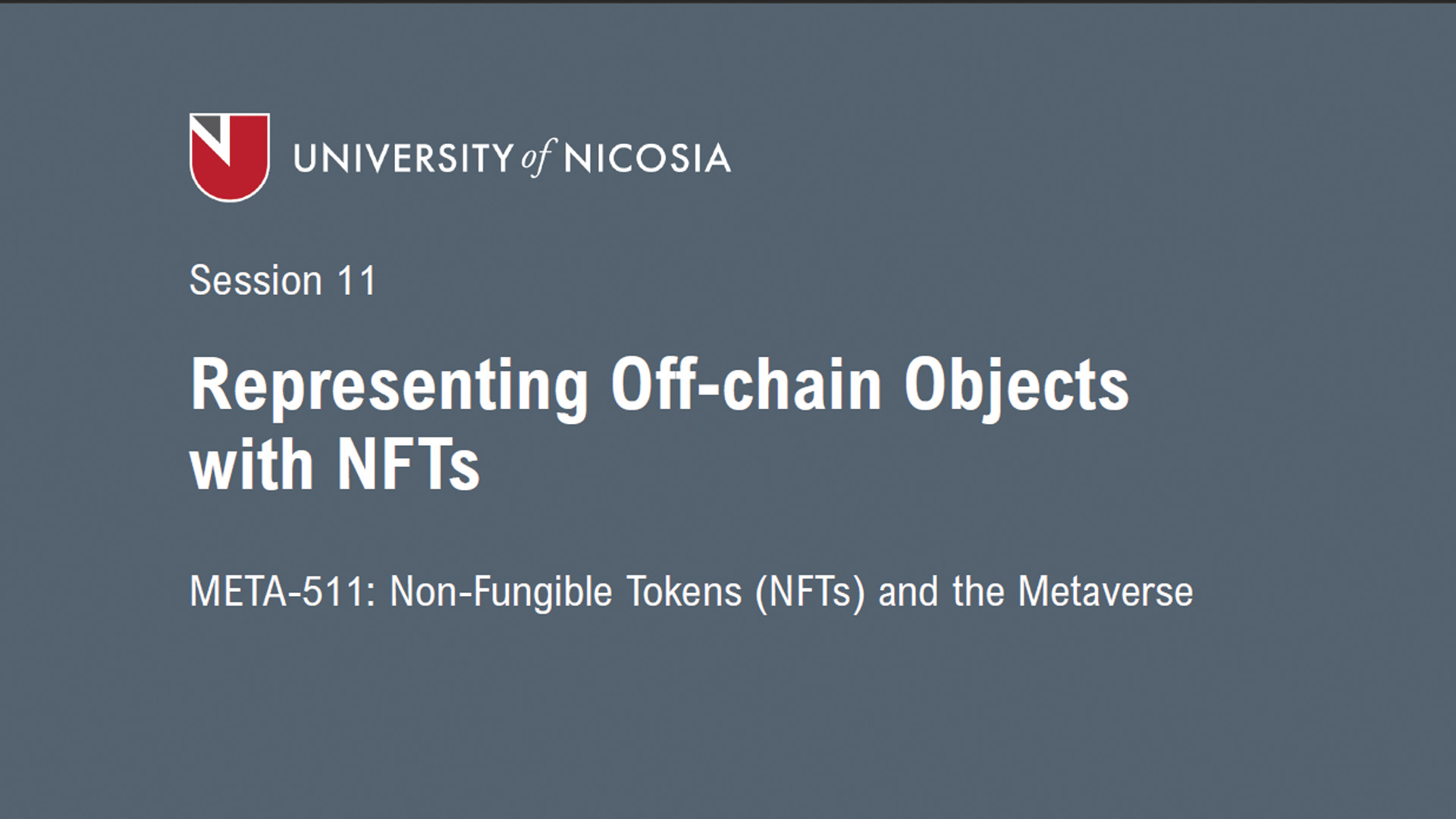 UNIVERSITY of NICOSIA

Session 11

Representing Off-chain Objects with NFTs

META-511: Non-Fungible Tokens (NFTs) and the Metaverse